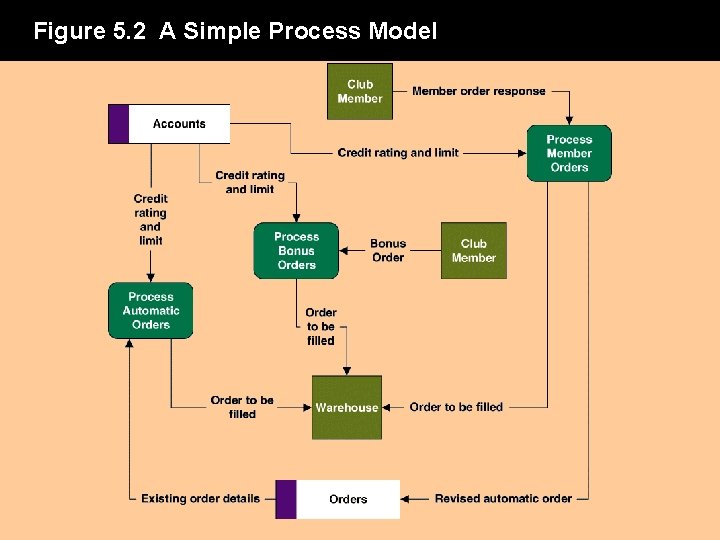 Figure 5.2 A Simple Process Model

Club Member

Member order response

Accounts

Credit rating and limit

Process Member Orders

Credit rating and limit

Credit rating and limit

Process Bonus Orders

Bonus Order

Club Member

Process Automatic Orders

Order to be filled

Order to be filled

Warehouse

Order to be filled

Existing order details

Orders

Revised automatic order